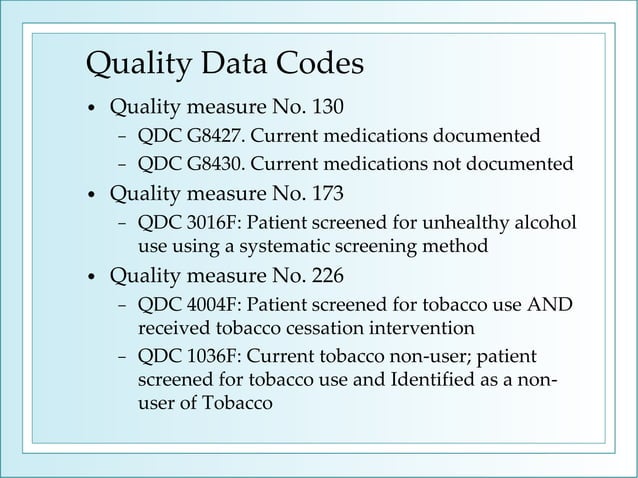 Quality Data Codes

• Quality measure No. 130
  – QDC G8427. Current medications documented
  – QDC G8430. Current medications not documented
• Quality measure No. 173
  – QDC 3016F: Patient screened for unhealthy alcohol use using a systematic screening method
• Quality measure No. 226
  – QDC 4004F: Patient screened for tobacco use AND received tobacco cessation intervention
  – QDC 1036F: Current tobacco non-user; patient screened for tobacco use and Identified as a non-user of Tobacco